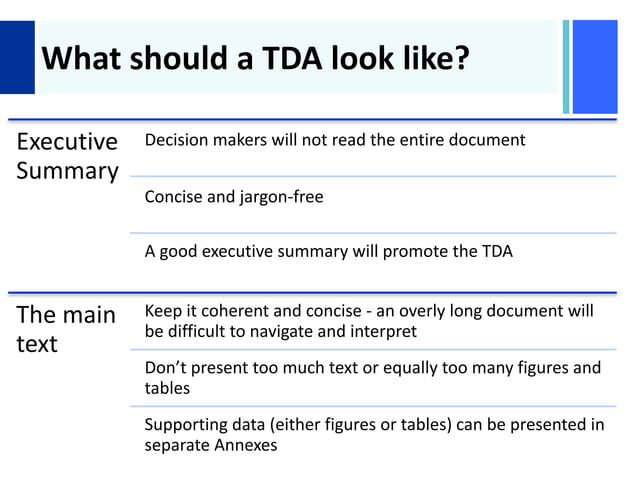 What should a TDA look like?

Executive Summary

Decision makers will not read the entire document

Concise and jargon-free

A good executive summary will promote the TDA

The main text

Keep it coherent and concise - an overly long document will be difficult to navigate and interpret

Don't present too much text or equally too many figures and tables

Supporting data (either figures or tables) can be presented in separate Annexes